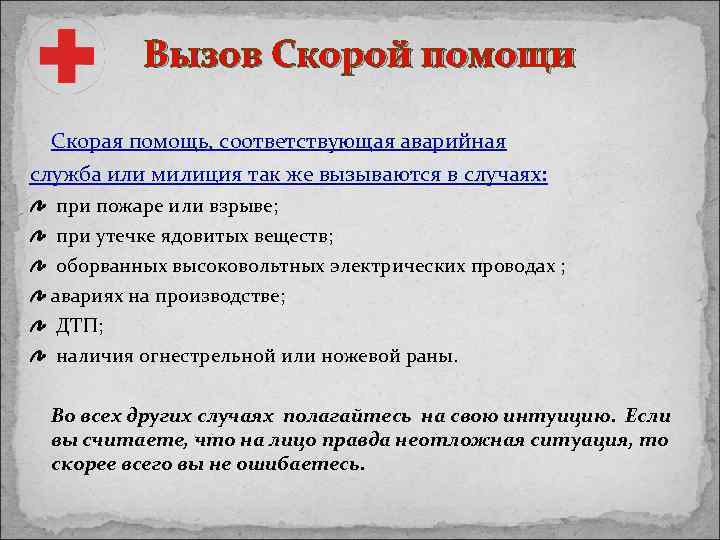 Вызов Скорой помощи

Скорая помощь, соответствующая аварийная служба или милиция так же вызываются в случаях:

при пожаре или взрыве;
при утечке ядовитых веществ;
оборванных высоковольтных электрических проводах ;
авариях на производстве;
ДТП;
наличия огнестрельной или ножевой раны.

Во всех других случаях полагайтесь на свою интуицию. Если вы считаете, что на лицо правда неотложная ситуация, то скорее всего вы не ошибаетесь.